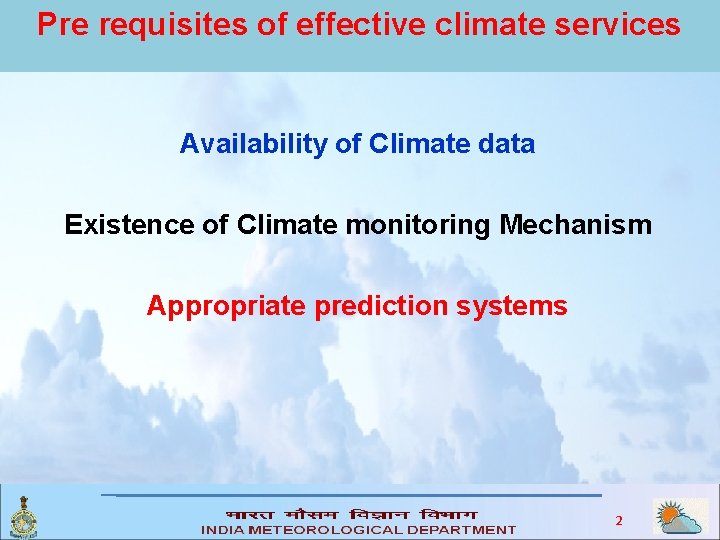 Pre requisites of effective climate services

Availability of Climate data

Existence of Climate monitoring Mechanism

Appropriate prediction systems

भारत मौसम विज्ञान विभाग
INDIA METEOROLOGICAL DEPARTMENT

2